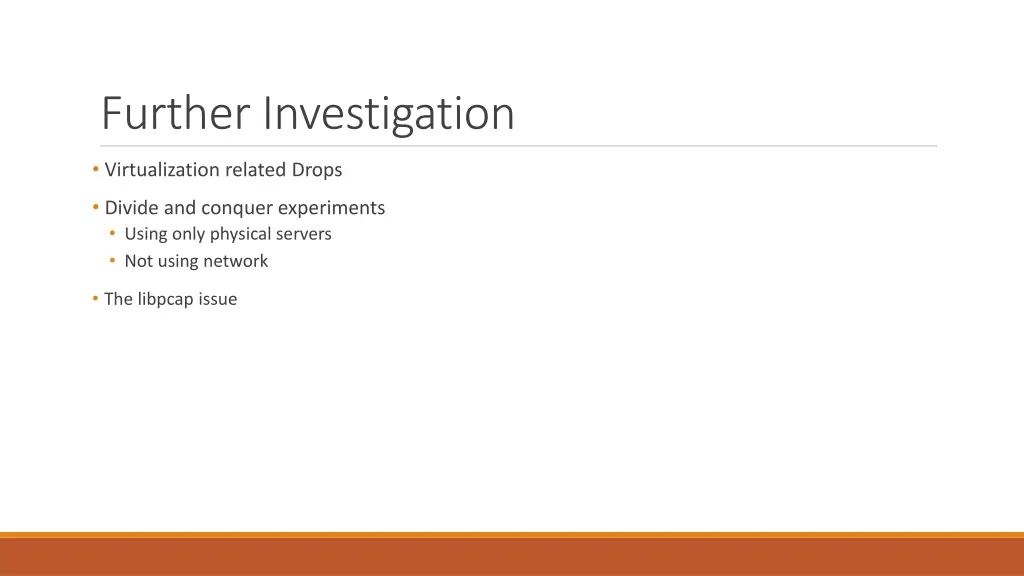 Further Investigation

• Virtualization related Drops

• Divide and conquer experiments
  • Using only physical servers
  • Not using network

• The libpcap issue